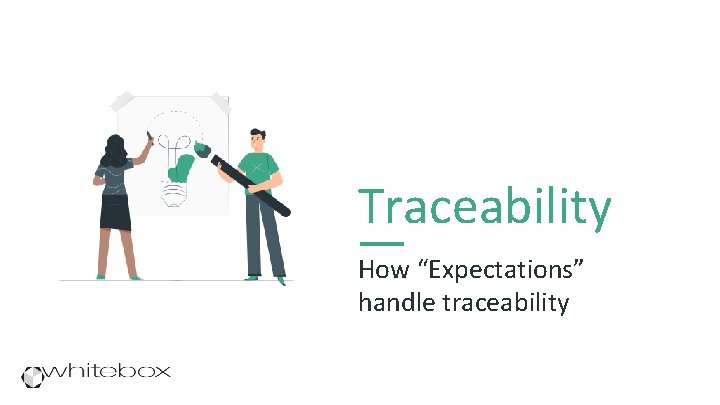 Traceability

How “Expectations” handle traceability

whitebox